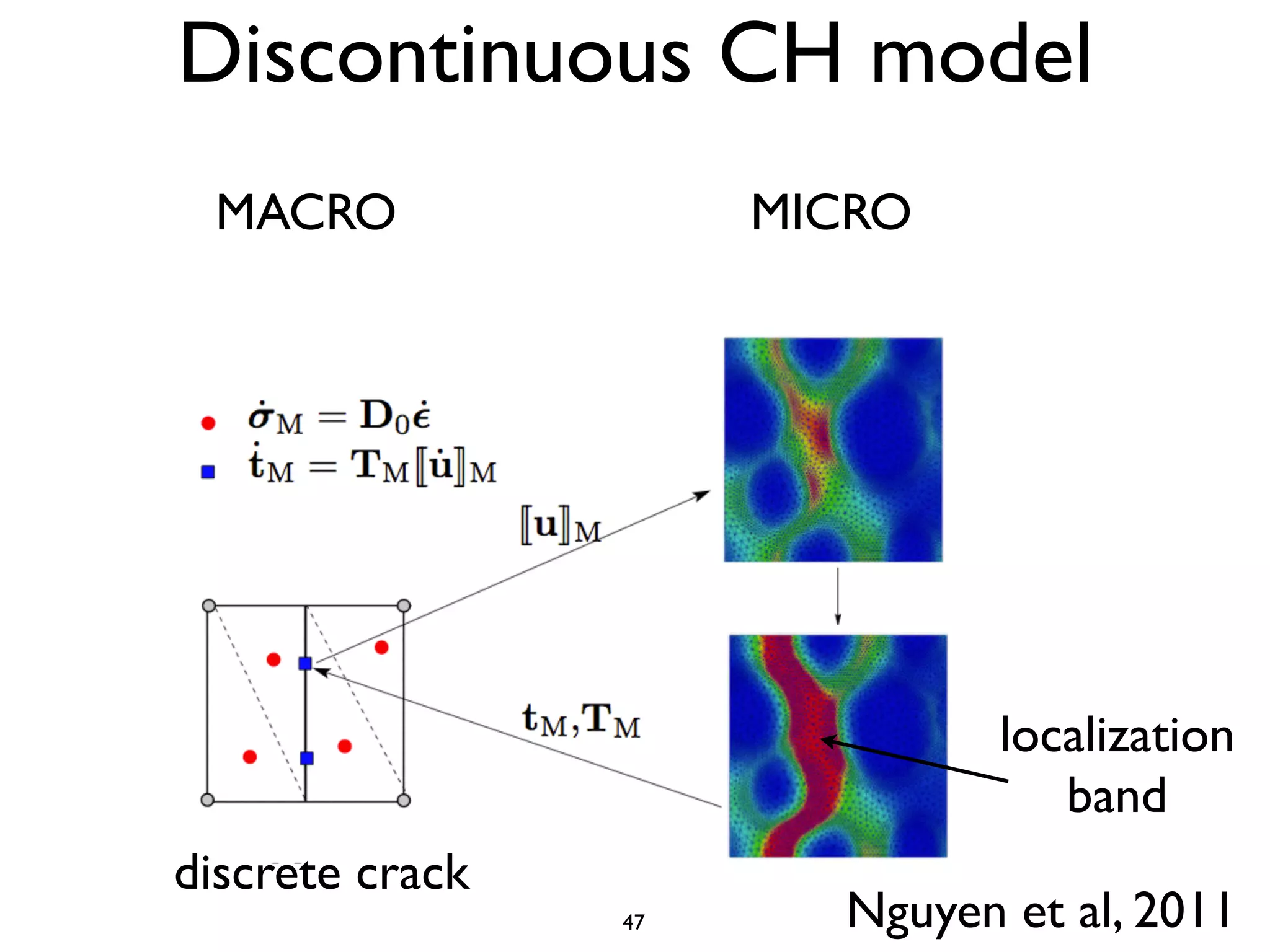 Discontinuous CH model

MACRO

MICRO

$\dot{\boldsymbol{\sigma}}_{\mathrm{M}} = \mathbf{D}_0 \dot{\boldsymbol{\epsilon}}$
$\dot{\mathbf{t}}_{\mathrm{M}} = \mathbf{T}_{\mathrm{M}} [\![\dot{\mathbf{u}}]\!]_{\mathrm{M}}$

$[\![\mathbf{u}]\!]_{\mathrm{M}}$

$\mathbf{t}_{\mathrm{M}}, \mathbf{T}_{\mathrm{M}}$

localization band

discrete crack

47

Nguyen et al, 2011